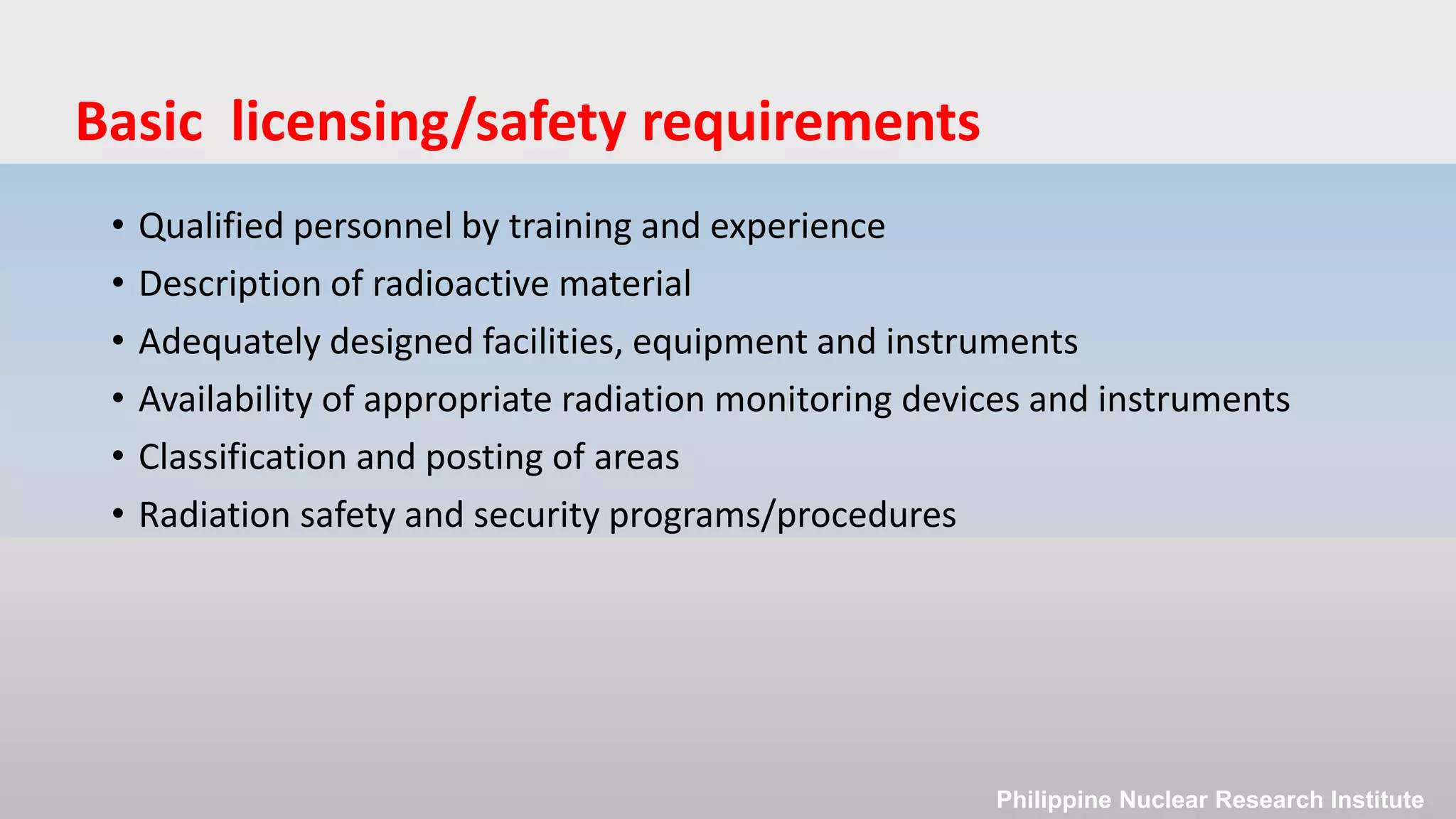 Basic licensing/safety requirements

• Qualified personnel by training and experience
• Description of radioactive material
• Adequately designed facilities, equipment and instruments
• Availability of appropriate radiation monitoring devices and instruments
• Classification and posting of areas
• Radiation safety and security programs/procedures

Philippine Nuclear Research Institute